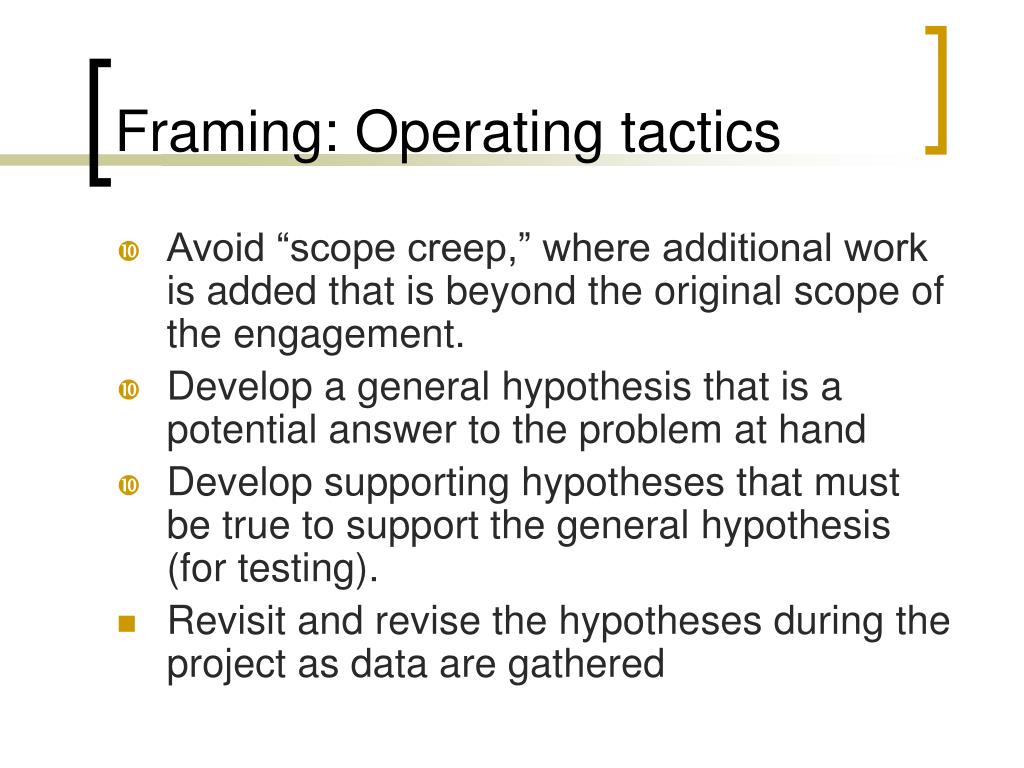 Framing: Operating tactics

Avoid “scope creep,” where additional work is added that is beyond the original scope of the engagement.

Develop a general hypothesis that is a potential answer to the problem at hand

Develop supporting hypotheses that must be true to support the general hypothesis (for testing).

Revisit and revise the hypotheses during the project as data are gathered